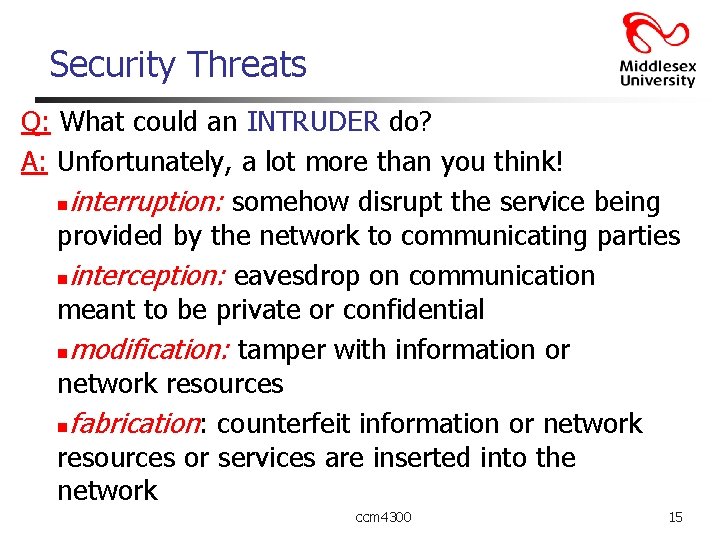 Security Threats

Middlesex University

Q: What could an INTRUDER do?

A: Unfortunately, a lot more than you think!

interruption: somehow disrupt the service being provided by the network to communicating parties

interception: eavesdrop on communication meant to be private or confidential

modification: tamper with information or network resources

fabrication: counterfeit information or network resources or services are inserted into the network

ccm4300

15